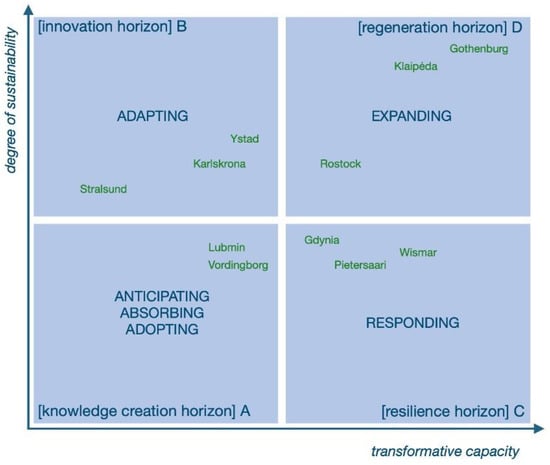 degree of sustainability

[innovation horizon] B

ADAPTING

Ystad

Karlskrona

Stralsund

[regeneration horizon] D

Gothenburg

Klaipėda

EXPANDING

Rostock

Lubmin

Vordingborg

ANTICIPATING
ABSORBING
ADOPTING

[knowledge creation horizon] A

Gdynia

Wismar

Pietersaari

RESPONDING

[resilience horizon] C

transformative capacity